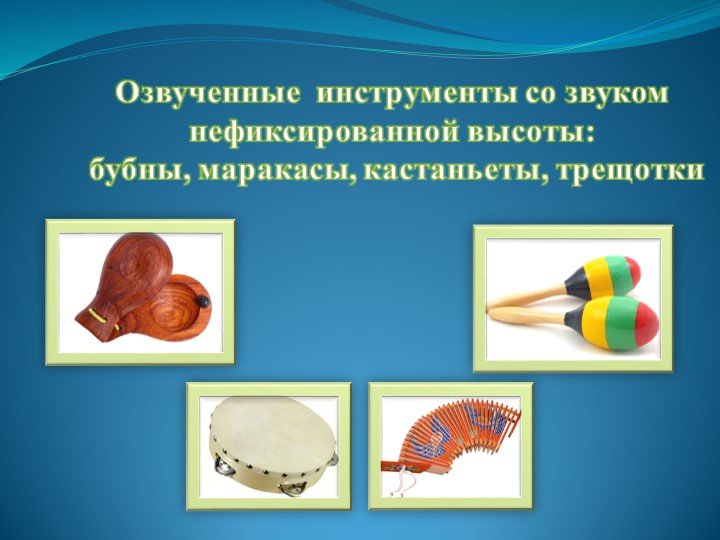 Озвученные инструменты со звуком нефиксированной высоты:
бубны, маракасы, кастаньеты, трещотки